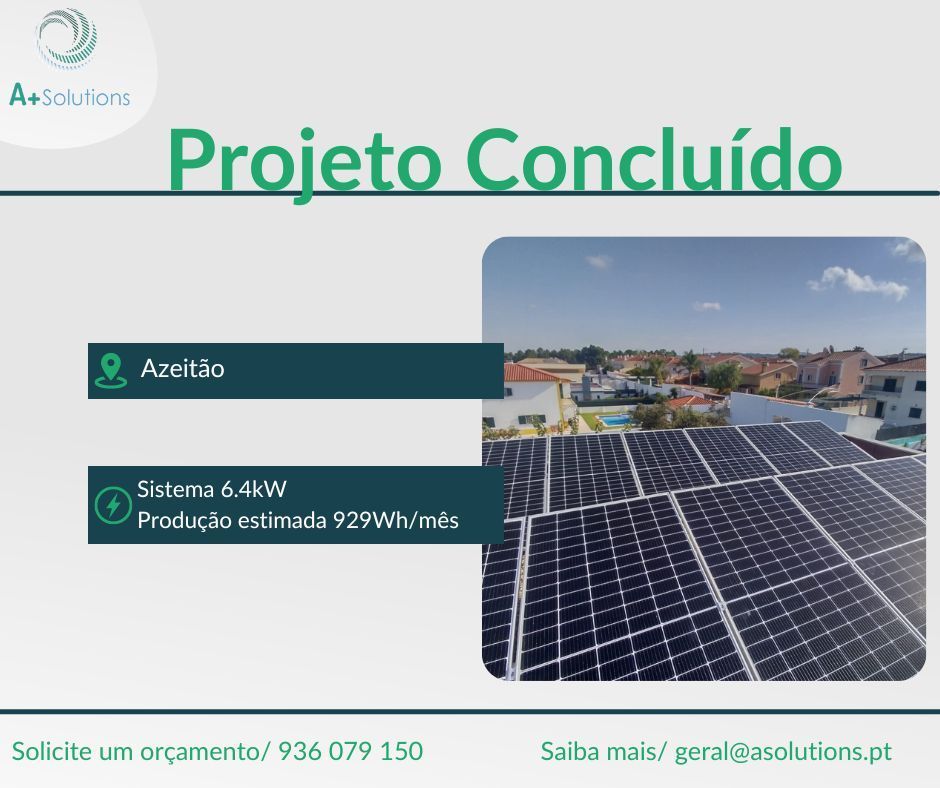 A+Solutions

Projeto Concluído

Azeitão

Sistema 6.4kW
Produção estimada 929Wh/mês

Solicite um orçamento/ 936 079 150

Saiba mais/ geral@asolutions.pt